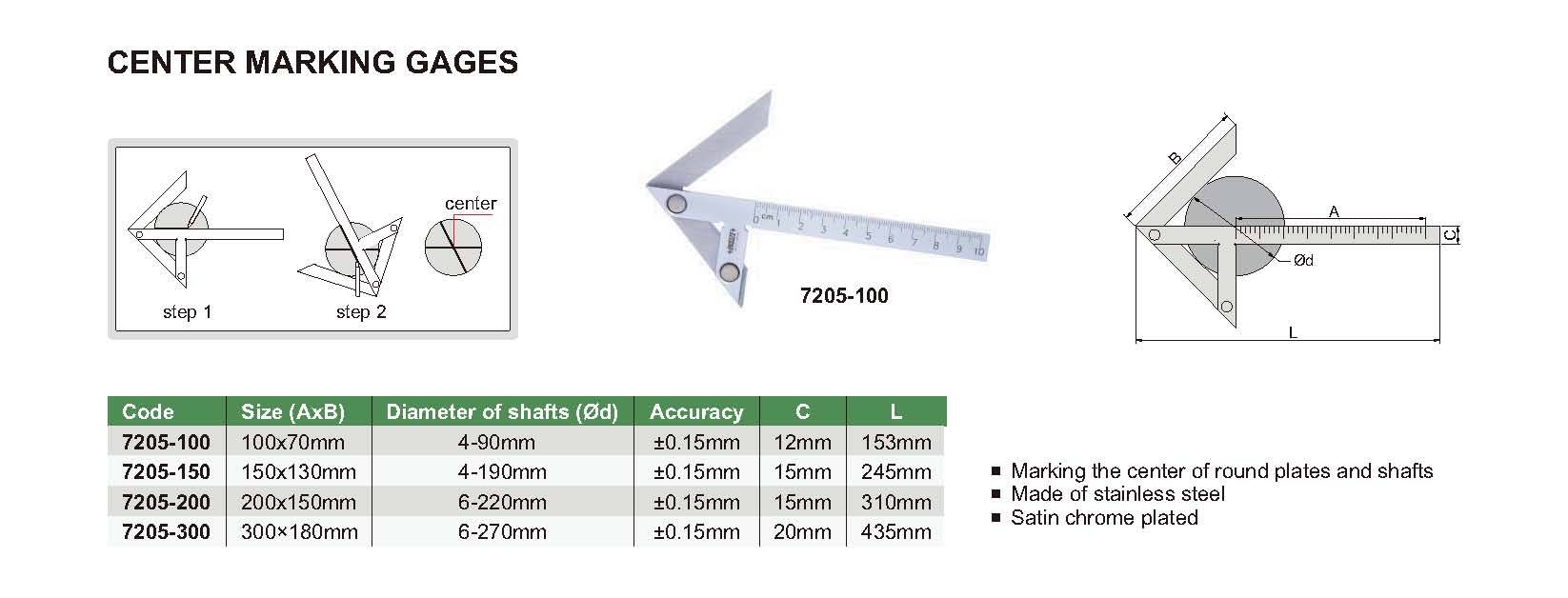 CENTER MARKING GAGES

center

step 1

step 2

0 cm 1 2 3 4 5 6 7 8 9 10

7205-100

B

A

C

Ød

L

| Code | Size (AxB) | Diameter of shafts (Ød) | Accuracy | C | L |
|---|---|---|---|---|---|
| 7205-100 | 100x70mm | 4-90mm | ±0.15mm | 12mm | 153mm |
| 7205-150 | 150x130mm | 4-190mm | ±0.15mm | 15mm | 245mm |
| 7205-200 | 200x150mm | 6-220mm | ±0.15mm | 15mm | 310mm |
| 7205-300 | 300×180mm | 6-270mm | ±0.15mm | 20mm | 435mm |

■ Marking the center of round plates and shafts
■ Made of stainless steel
■ Satin chrome plated